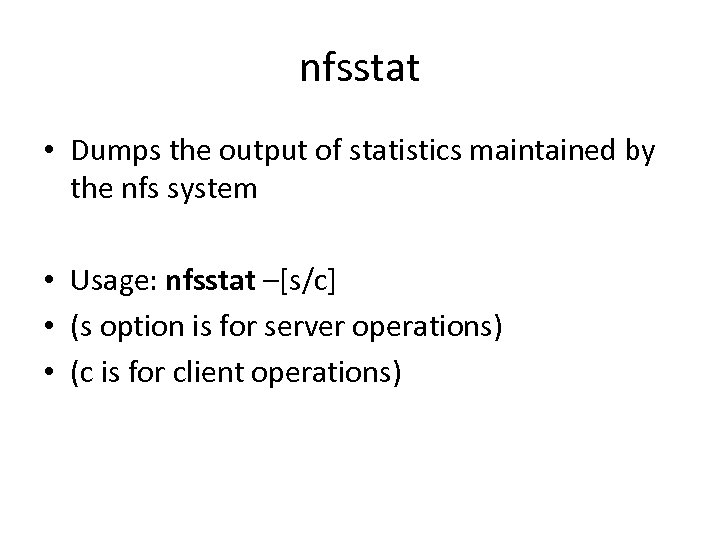 nfsstat

• Dumps the output of statistics maintained by the nfs system

• Usage: nfsstat –[s/c]
• (s option is for server operations)
• (c is for client operations)